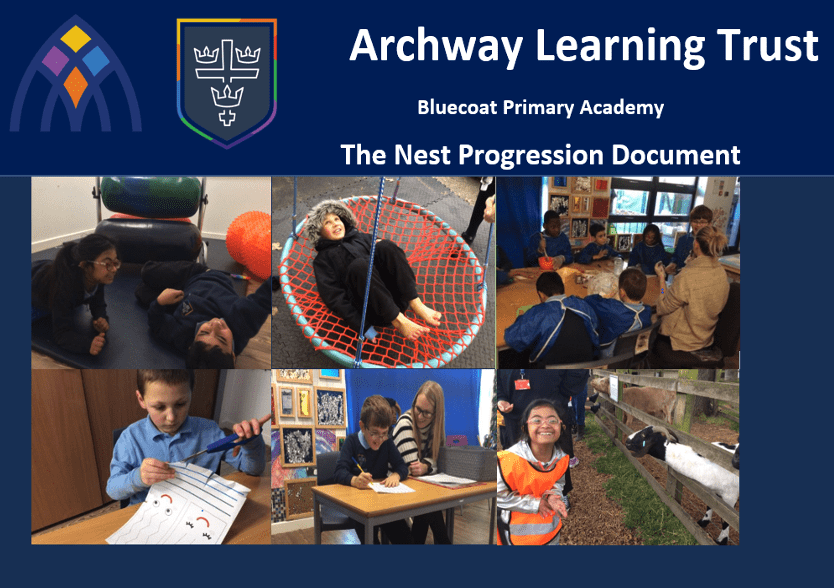 Archway Learning Trust

Bluecoat Primary Academy

The Nest Progression Document